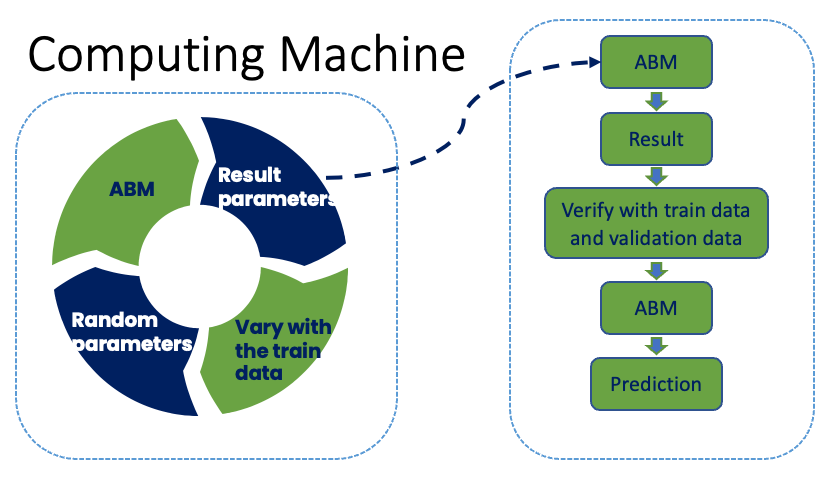 Computing Machine

ABM

Result parameters

Vary with the train data

Random parameters

ABM

Result

Verify with train data and validation data

ABM

Prediction